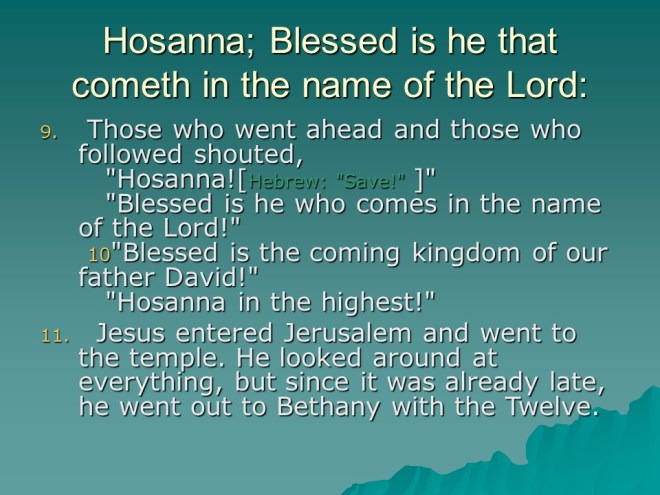 Hosanna; Blessed is he that cometh in the name of the Lord:

9. Those who went ahead and those who followed shouted,
"Hosanna![Hebrew: "Save!" ]"
"Blessed is he who comes in the name of the Lord!"
10"Blessed is the coming kingdom of our father David!"
"Hosanna in the highest!"

11. Jesus entered Jerusalem and went to the temple. He looked around at everything, but since it was already late, he went out to Bethany with the Twelve.